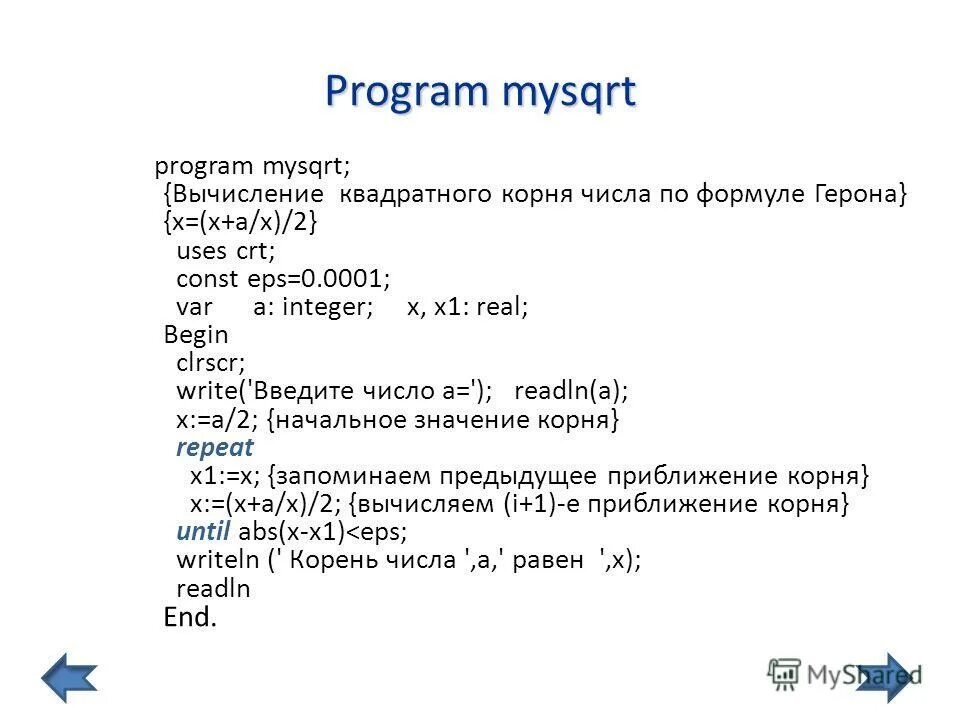 Program mysqrt

program mysqrt;
{Вычисление квадратного корня числа по формуле Герона}
{x=(x+a/x)/2}
uses crt;
const eps=0.0001;
var a: integer; x, x1: real;
Begin
clrscr;
write('Введите число a='); readln(a);
x:=a/2; {начальное значение корня}
repeat
x1:=x; {запоминаем предыдущее приближение корня}
x:=(x+a/x)/2; {вычисляем (i+1)-е приближение корня}
until abs(x-x1)<eps;
writeln (' Корень числа ',a,' равен ',x);
readln
End.

MyShared